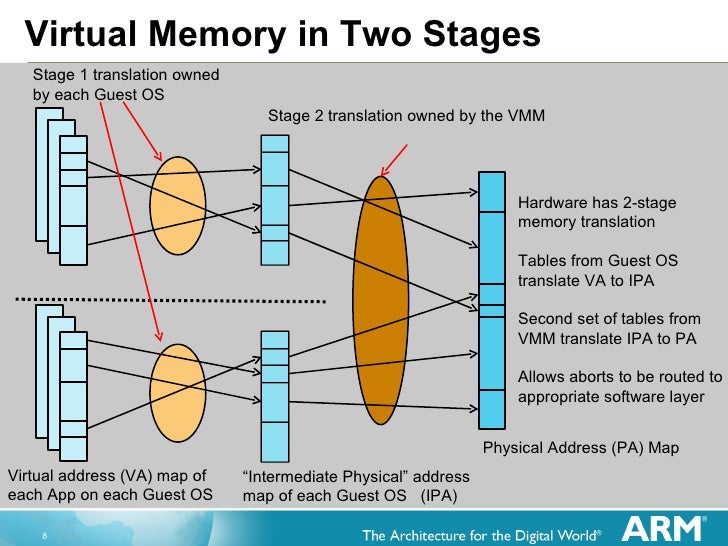 Virtual Memory in Two Stages

Stage 1 translation owned by each Guest OS

Stage 2 translation owned by the VMM

Hardware has 2-stage memory translation

Tables from Guest OS translate VA to IPA

Second set of tables from VMM translate IPA to PA

Allows aborts to be routed to appropriate software layer

Physical Address (PA) Map

Virtual address (VA) map of each App on each Guest OS

“Intermediate Physical” address map of each Guest OS (IPA)

8

The Architecture for the Digital World®

ARM®